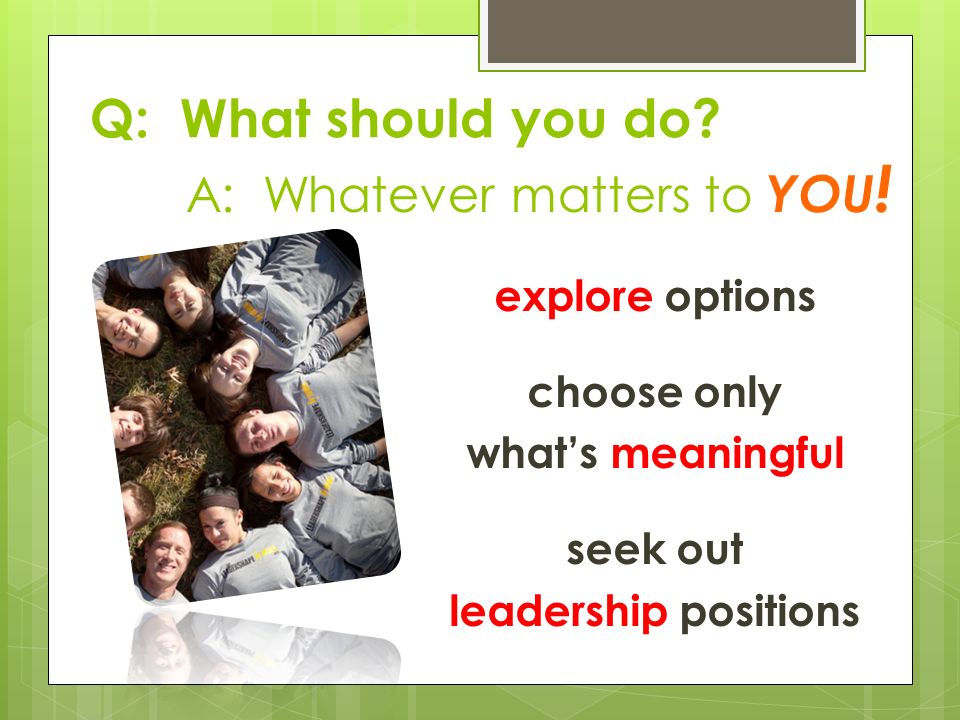 Q: What should you do?

A: Whatever matters to YOU!

explore options

choose only what's meaningful

seek out leadership positions